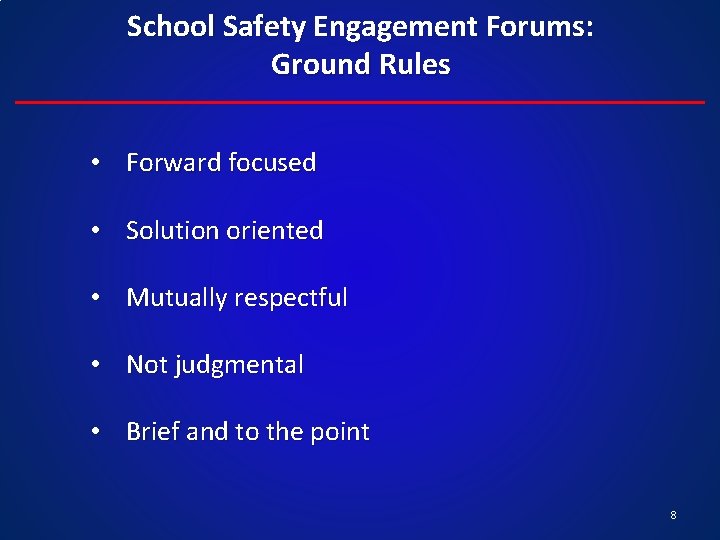 School Safety Engagement Forums:
Ground Rules

• Forward focused

• Solution oriented

• Mutually respectful

• Not judgmental

• Brief and to the point

8